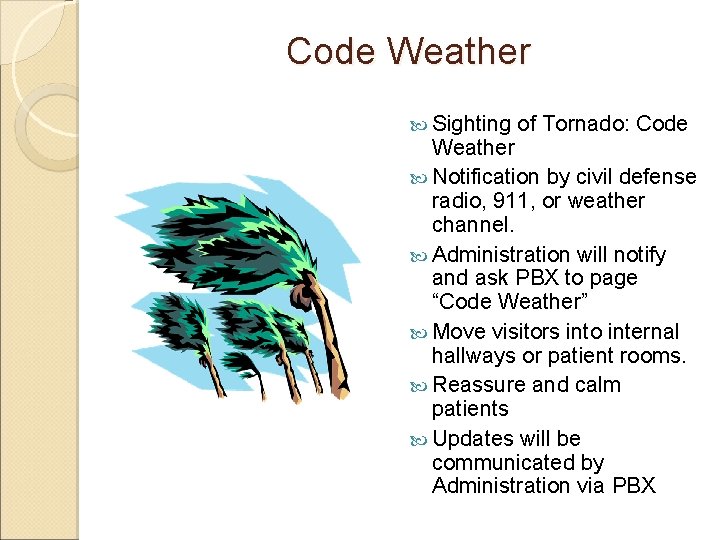 Code Weather

Sighting of Tornado: Code Weather

Notification by civil defense radio, 911, or weather channel.

Administration will notify and ask PBX to page “Code Weather”

Move visitors into internal hallways or patient rooms.

Reassure and calm patients

Updates will be communicated by Administration via PBX